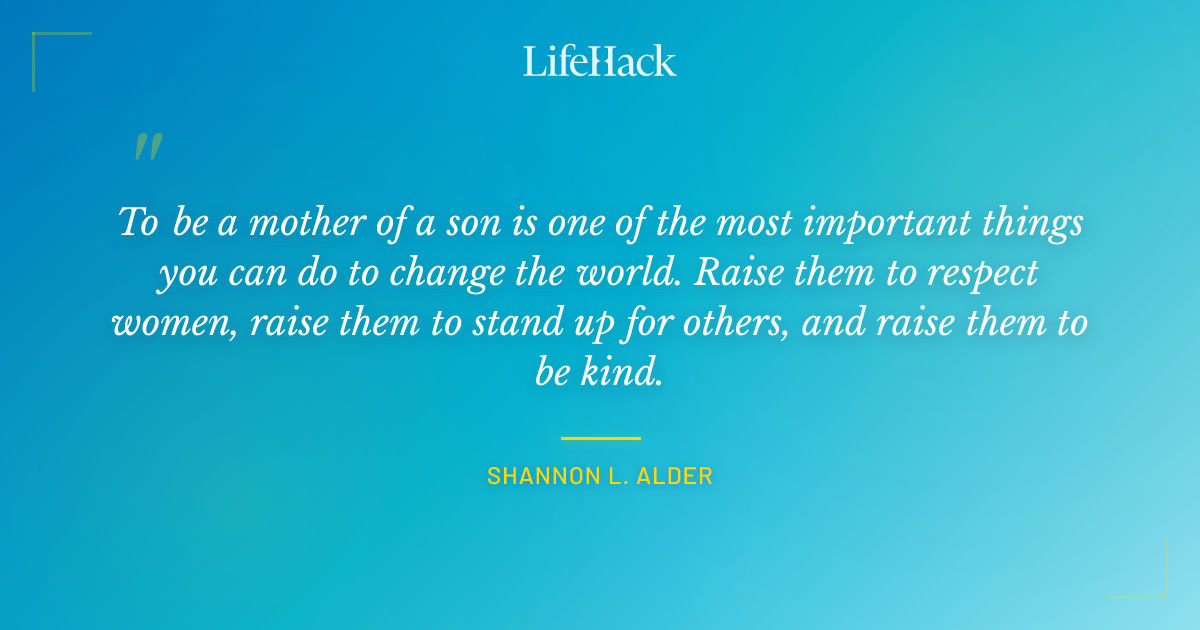 LifeHack

"

To be a mother of a son is one of the most important things you can do to change the world. Raise them to respect women, raise them to stand up for others, and raise them to be kind.

SHANNON L. ALDER